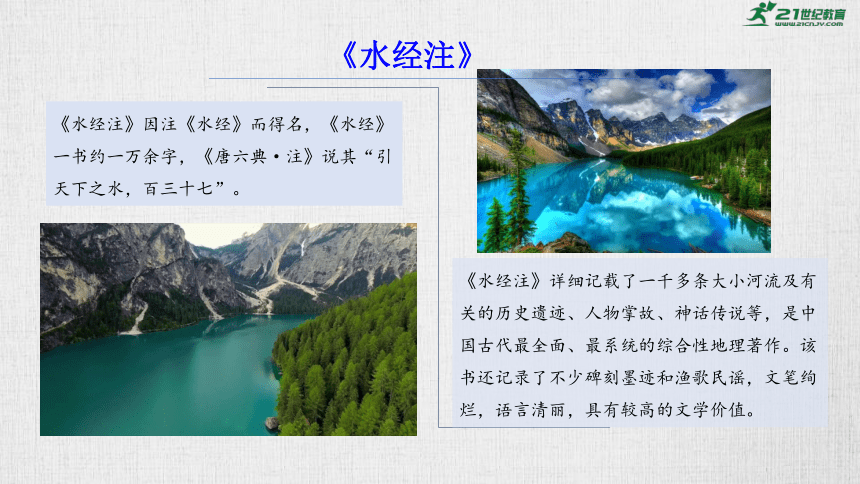 21世纪教育
www.21cnjy.com

《水经注》

《水经注》因注《水经》而得名，《水经》一书约一万余字，《唐六典·注》说其“引天下之水，百三十七”。

《水经注》详细记载了一千多条大小河流及有关的历史遗迹、人物掌故、神话传说等，是中国古代最全面、最系统的综合性地理著作。该书还记录了不少碑刻墨迹和渔歌民谣，文笔绚烂，语言清丽，具有较高的文学价值。